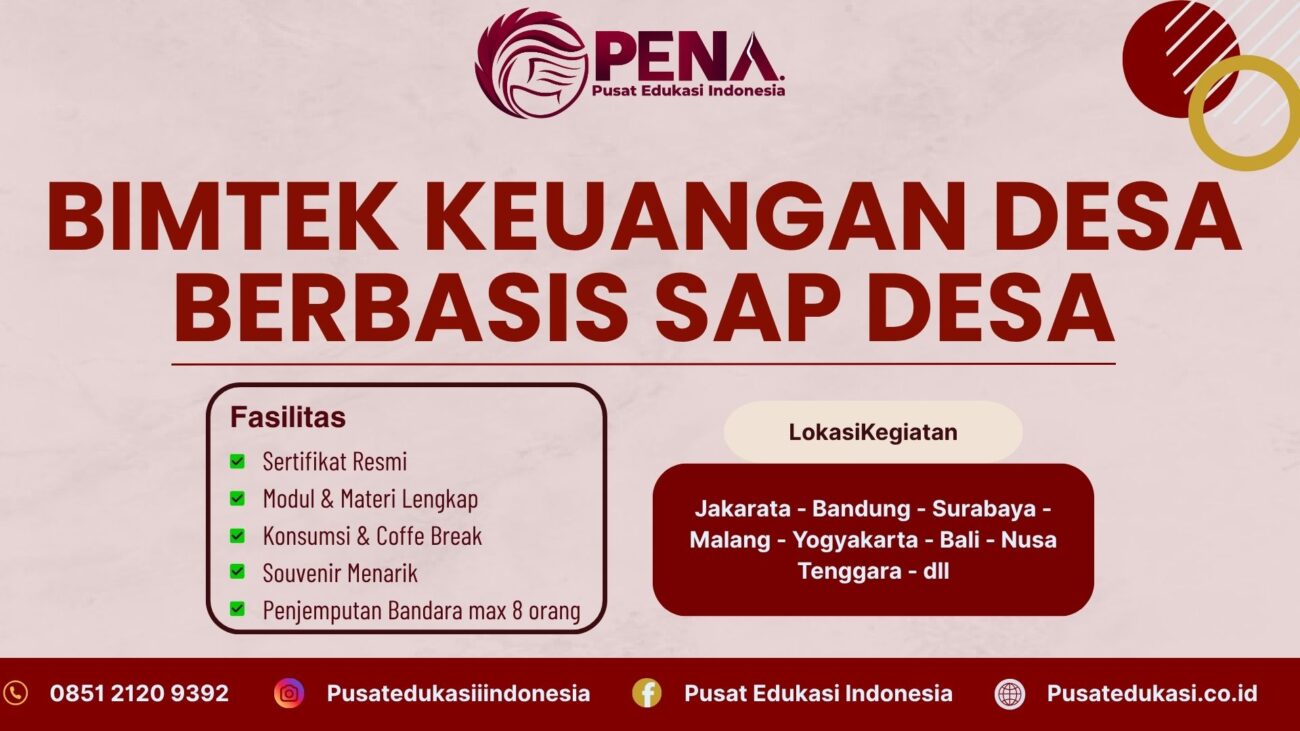 PENA.
Pusat Edukasi Indonesia

BIMTEK KEUANGAN DESA BERBASIS SAP DESA

Fasilitas
Sertifikat Resmi
Modul & Materi Lengkap
Konsumsi & Coffe Break
Souvenir Menarik
Penjemputan Bandara max 8 orang

LokasiKegiatan

Jakarata - Bandung - Surabaya - Malang - Yogyakarta - Bali - Nusa Tenggara - dll

0851 2120 9392
Pusatedukasiiindonesia
Pusat Edukasi Indonesia
Pusatedukasi.co.id